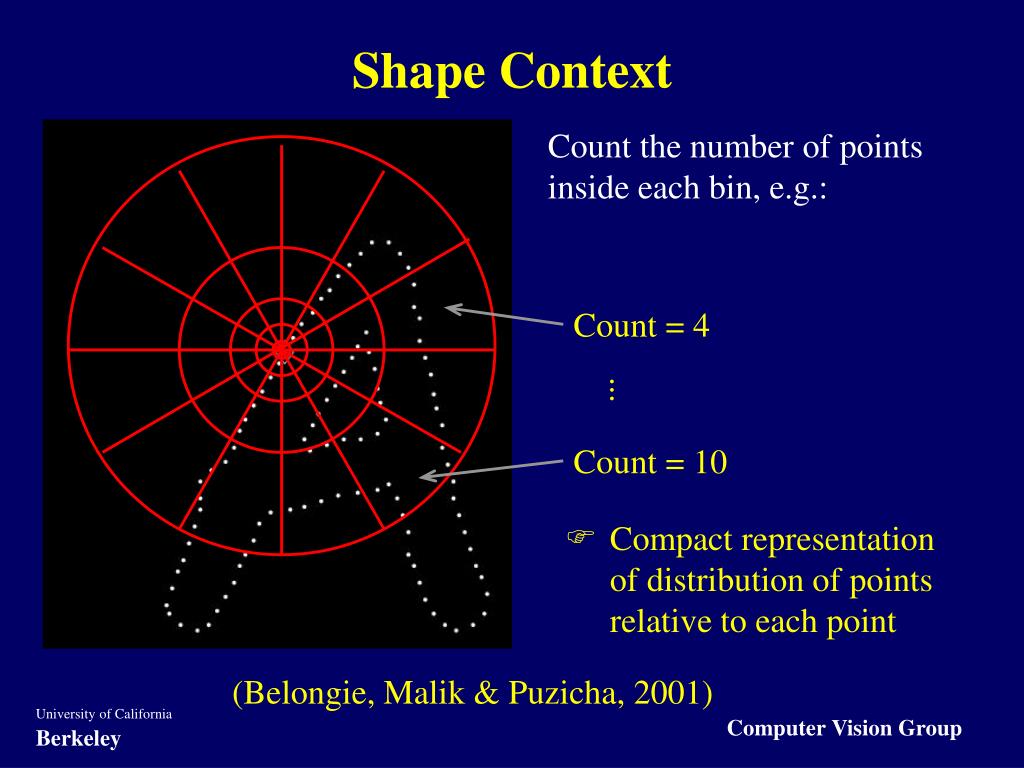 Shape Context

Count the number of points inside each bin, e.g.:

Count = 4

⋮

Count = 10

☞ Compact representation of distribution of points relative to each point

(Belongie, Malik & Puzicha, 2001)

University of California
Berkeley

Computer Vision Group